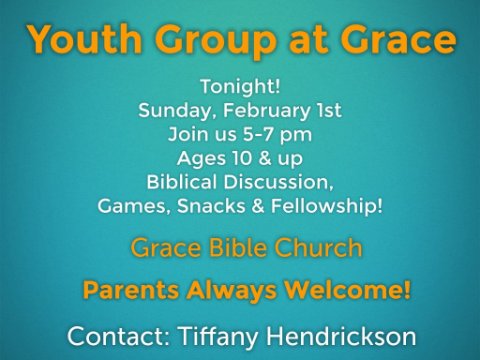 Youth Group at Grace

Tonight!
Sunday, February 1st
Join us 5-7 pm
Ages 10 & up
Biblical Discussion,
Games, Snacks & Fellowship!

Grace Bible Church

Parents Always Welcome!

Contact: Tiffany Hendrickson